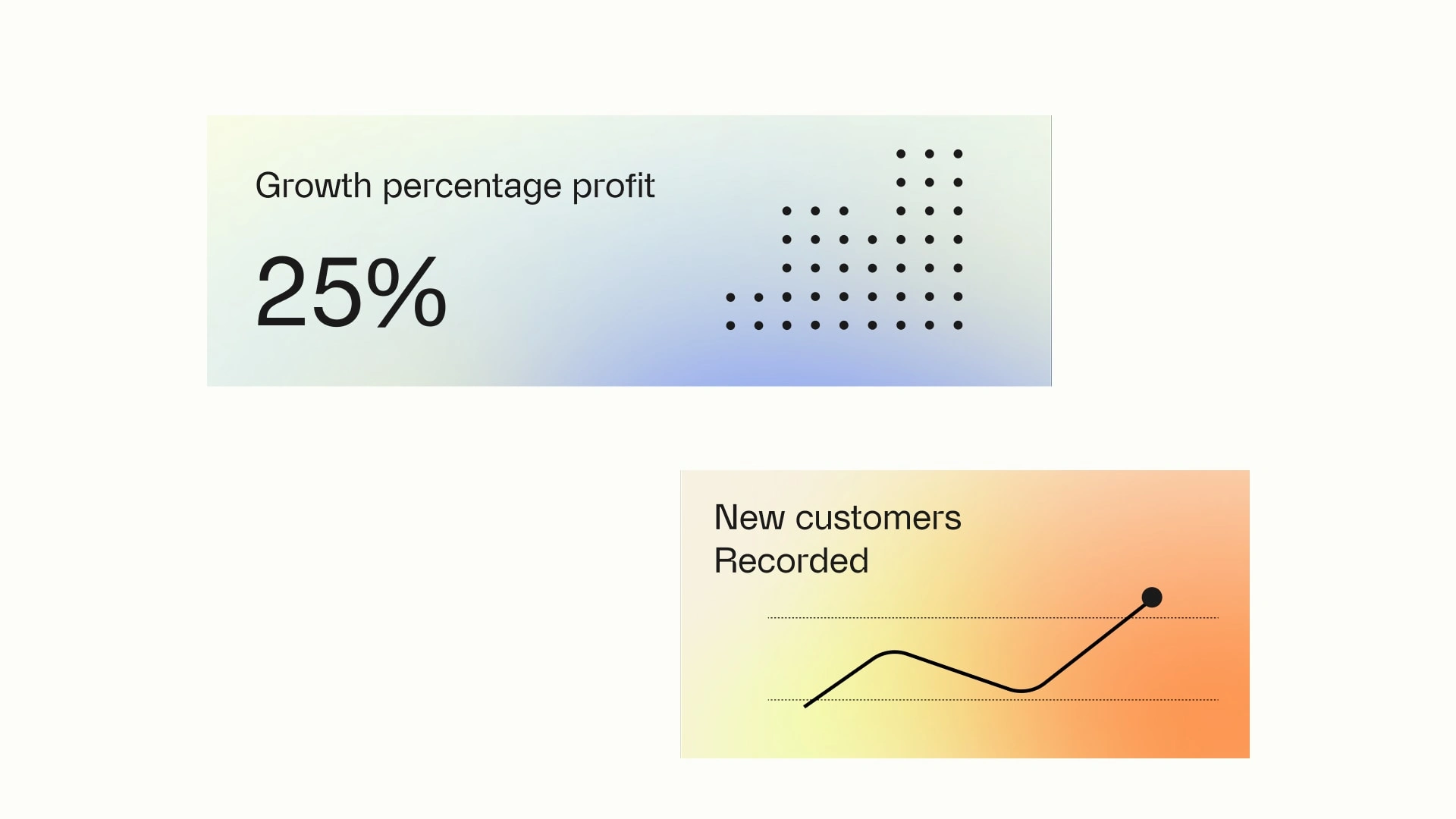 Growth percentage profit

25%

New customers
Recorded